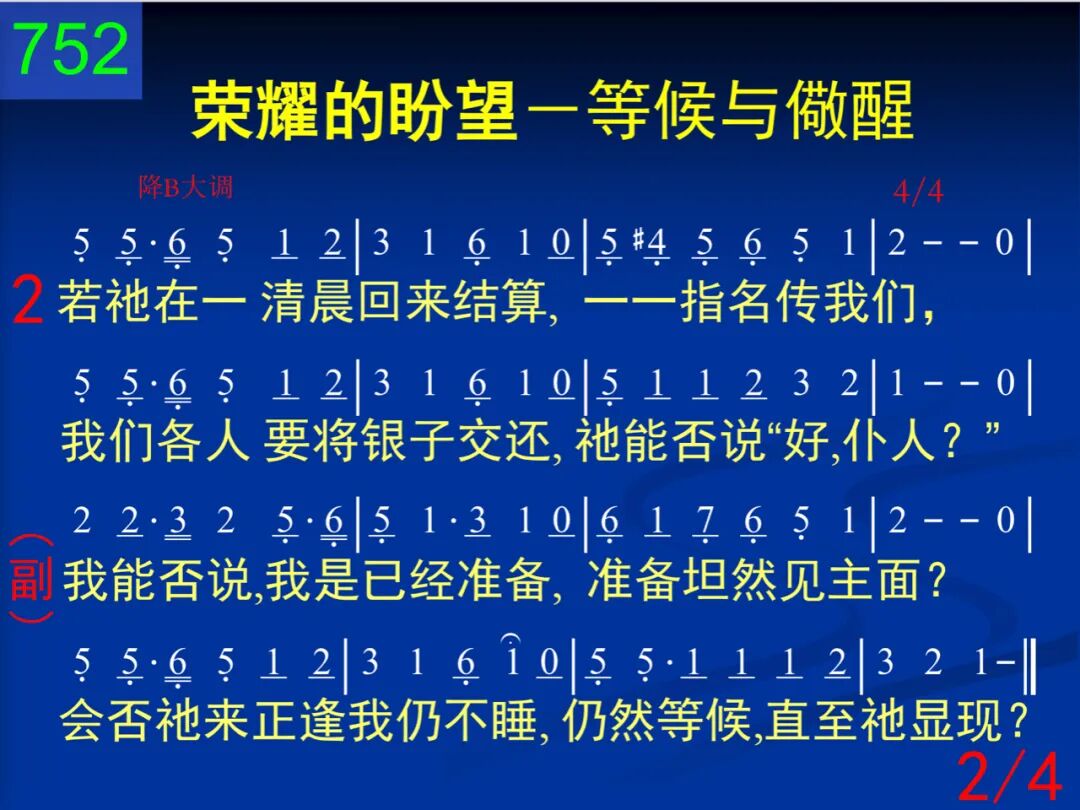 752

荣耀的盼望－等候与儆醒

降B大调　4/4

5 5·6 5 1 2 | 3 1 6 1 0 | 5 #4 5 6 5 1 | 2 - - 0 |

2 若祂在一 清晨回来结算, 一一指名传我们,

5 5·6 5 1 2 | 3 1 6 1 0 | 5 1 1 2 3 2 | 1 - - 0 |

我们各人 要将银子交还, 祂能否说“好,仆人？”

2 2·3 2 5·6 | 5 1·3 1 0 | 6 1 7 6 5 1 | 2 - - 0 |

(副) 我能否说,我是已经准备, 准备坦然见主面？

5 5·6 5 1 2 | 3 1 6 1 0 | 5 5·1 1 1 2 | 3 2 1 - ‖

会否祂来正逢我仍不睡, 仍然等候,直至祂显现？

2/4